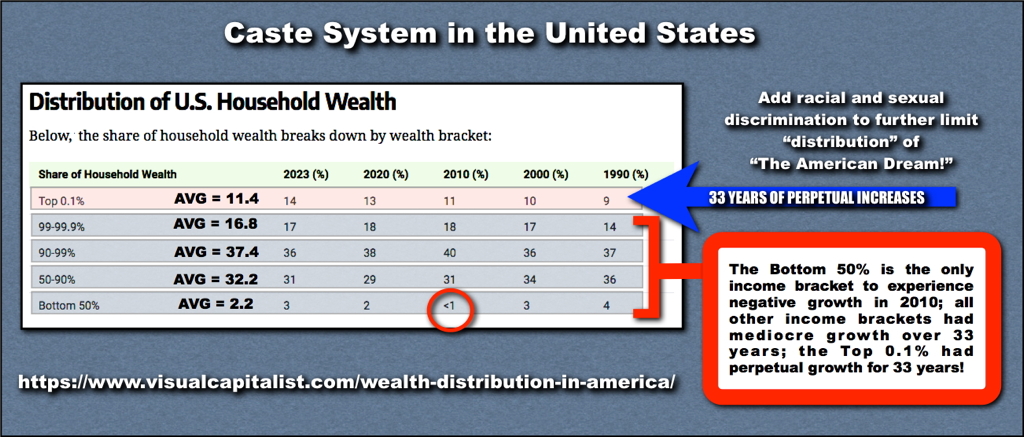 Caste System in the United States

Distribution of U.S. Household Wealth

Below, the share of household wealth breaks down by wealth bracket:

| Share of Household Wealth | | 2023 (%) | 2020 (%) | 2010 (%) | 2000 (%) | 1990 (%) |
|---|---|---|---|---|---|---|
| Top 0.1% | AVG = 11.4 | 14 | 13 | 11 | 10 | 9 |
| 99-99.9% | AVG = 16.8 | 17 | 18 | 18 | 17 | 14 |
| 90-99% | AVG = 37.4 | 36 | 38 | 40 | 36 | 37 |
| 50-90% | AVG = 32.2 | 31 | 29 | 31 | 34 | 36 |
| Bottom 50% | AVG = 2.2 | 3 | 2 | <1 | 3 | 4 |

Add racial and sexual discrimination to further limit "distribution" of "The American Dream!"

33 YEARS OF PERPETUAL INCREASES

The Bottom 50% is the only income bracket to experience negative growth in 2010; all other income brackets had mediocre growth over 33 years; the Top 0.1% had perpetual growth for 33 years!

https://www.visualcapitalist.com/wealth-distribution-in-america/